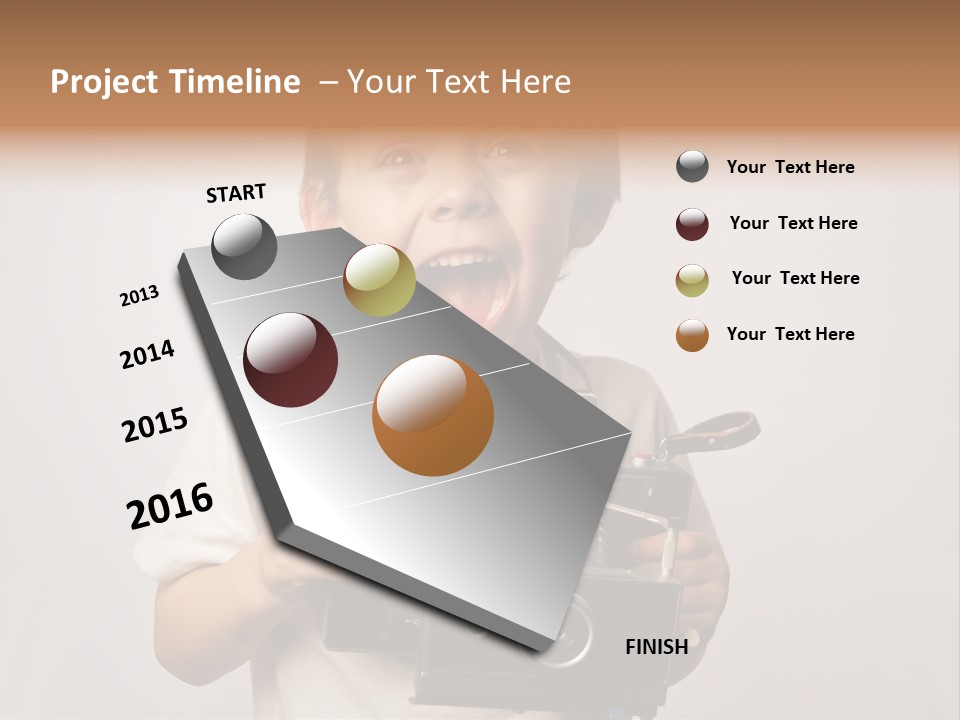 Project Timeline – Your Text Here

START

2013

2014

2015

2016

FINISH

Your Text Here

Your Text Here

Your Text Here

Your Text Here